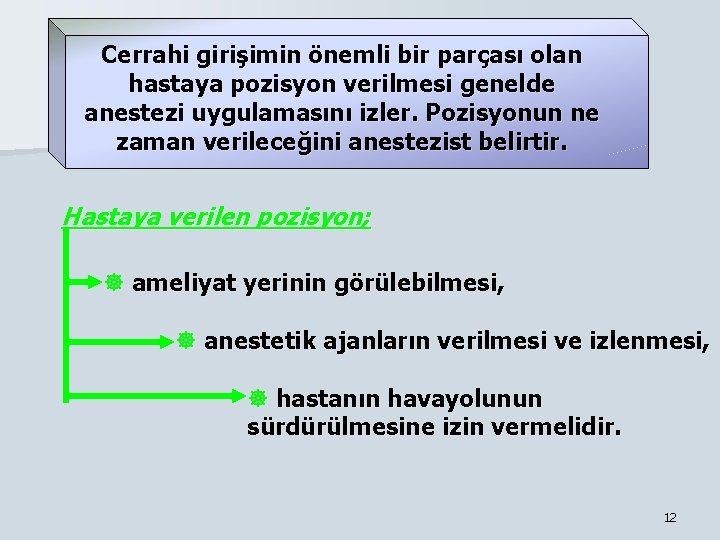 Cerrahi girişimin önemli bir parçası olan hastaya pozisyon verilmesi genelde anestezi uygulamasını izler. Pozisyonun ne zaman verileceğini anestezist belirtir.

Hastaya verilen pozisyon;

ameliyat yerinin görülebilmesi,

anestetik ajanların verilmesi ve izlenmesi,

hastanın havayolunun sürdürülmesine izin vermelidir.

12